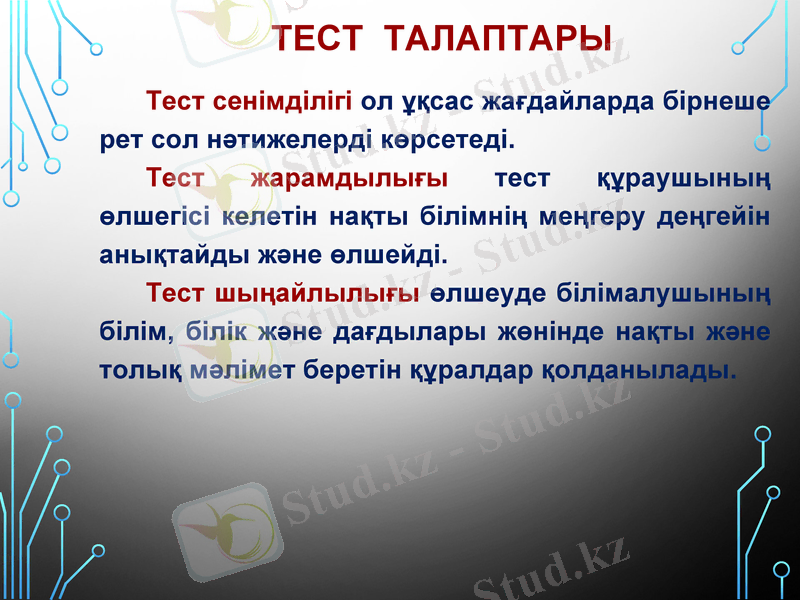 ТЕСТ ТАЛАПТАРЫ

Тест сенімділігі ол ұқсас жағдайларда бірнеше рет сол нәтижелерді көрсетеді.

Тест жарамдылығы тест құраушының өлшегісі келетін нақты білімнің меңгеру деңгейін анықтайды және өлшейді.

Тест шыңайлылығы өлшеуде білімалушының білім, білік және дағдылары жөнінде нақты және толық мәлімет беретін құралдар қолданылады.

Stud.kz - Stud.kz
Stud.kz - Stud.kz
Stud.kz - Stud.kz
Stud.kz